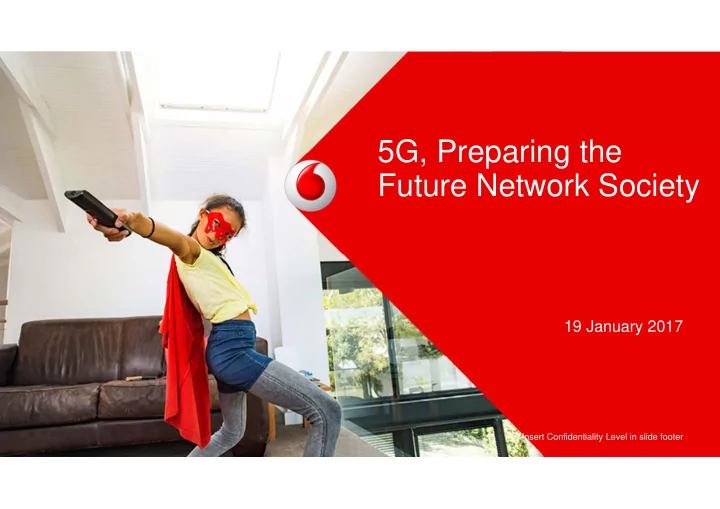 5G, Preparing the Future Network Society

19 January 2017

Insert Confidentiality Level in slide footer